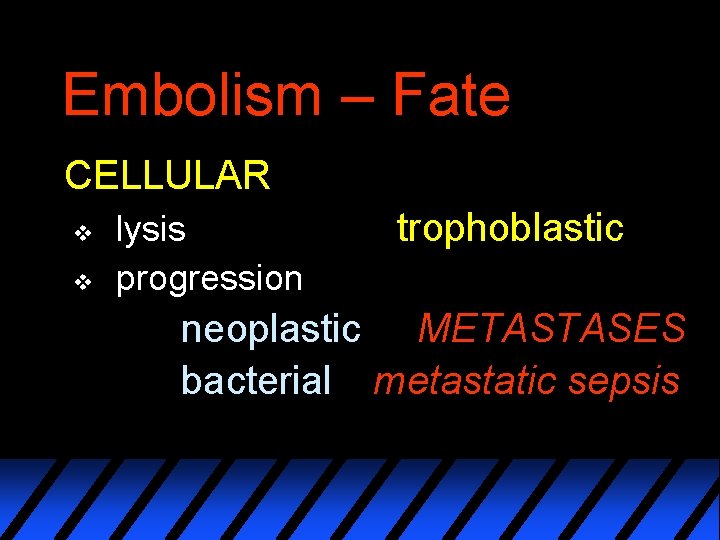 Embolism – Fate

CELLULAR

❖ lysis trophoblastic

❖ progression

neoplastic METASTASES

bacterial metastatic sepsis